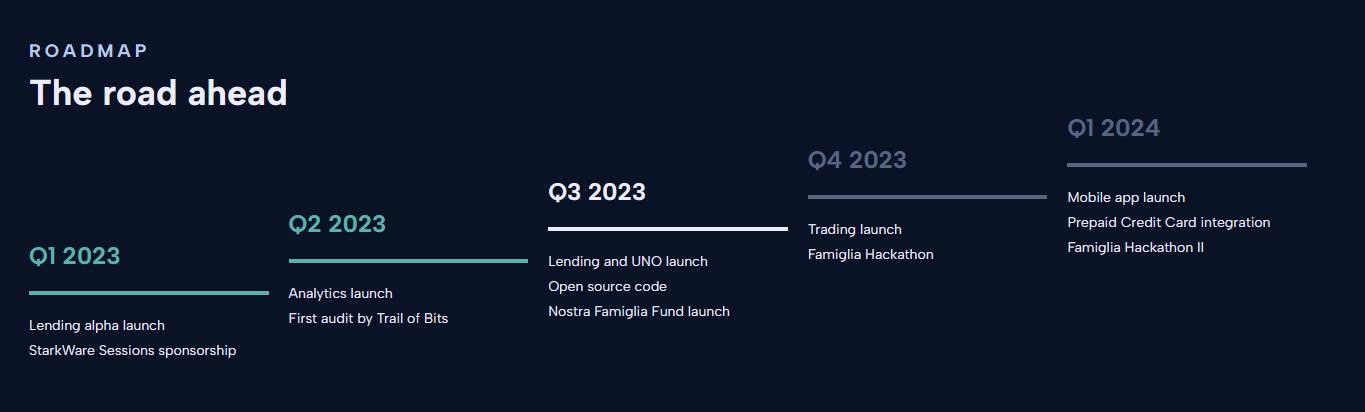 ROADMAP
The road ahead

Q1 2023

Lending alpha launch
StarkWare Sessions sponsorship

Q2 2023

Analytics launch
First audit by Trail of Bits

Q3 2023

Lending and UNO launch
Open source code
Nostra Famiglia Fund launch

Q4 2023

Trading launch
Famiglia Hackathon

Q1 2024

Mobile app launch
Prepaid Credit Card integration
Famiglia Hackathon II